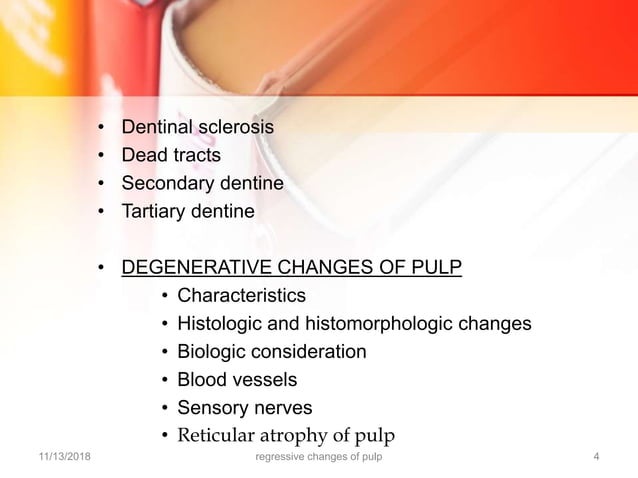 • Dentinal sclerosis
• Dead tracts
• Secondary dentine
• Tartiary dentine

• DEGENERATIVE CHANGES OF PULP
  • Characteristics
  • Histologic and histomorphologic changes
  • Biologic consideration
  • Blood vessels
  • Sensory nerves
  • Reticular atrophy of pulp

11/13/2018 regressive changes of pulp 4